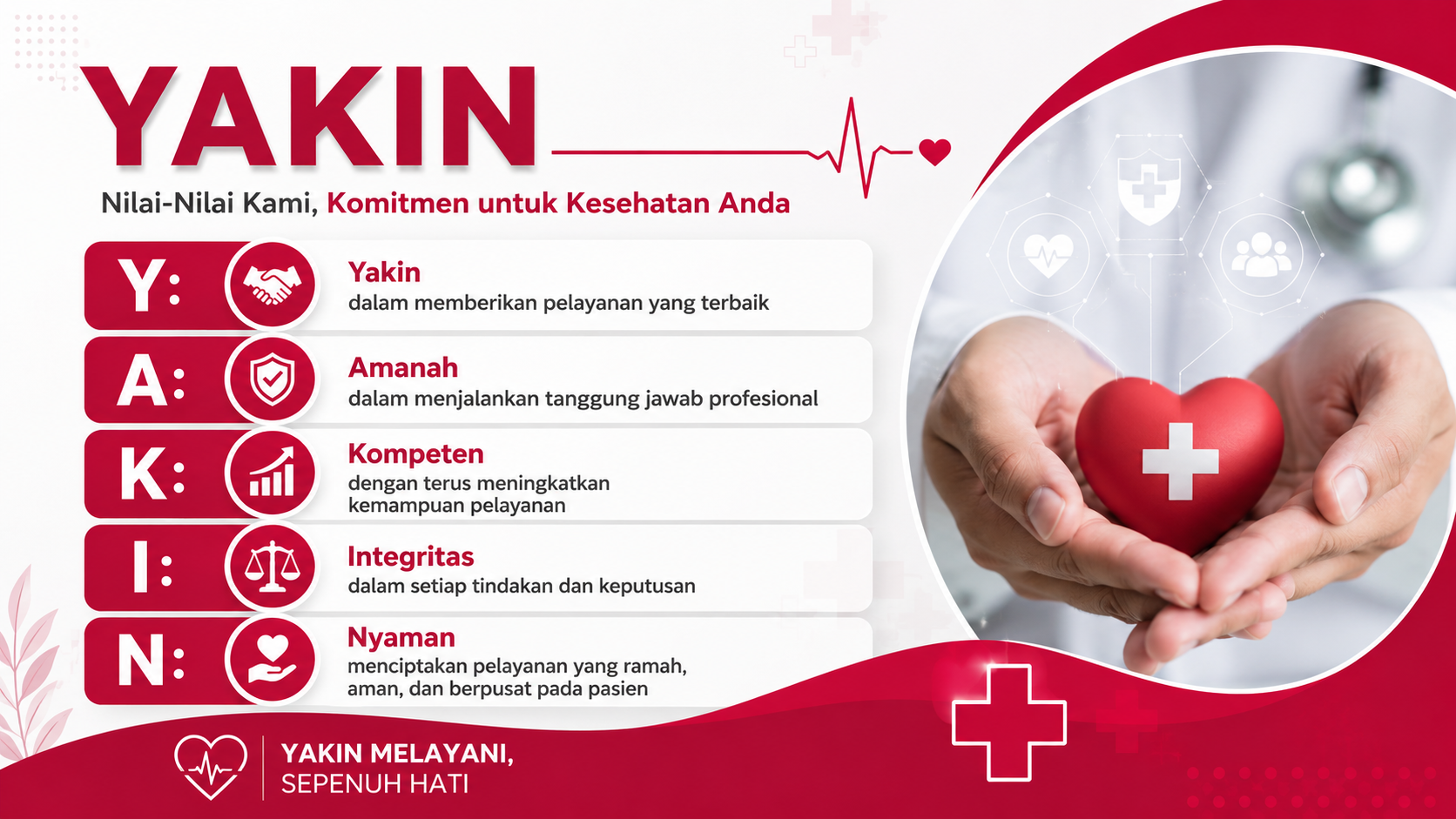 YAKIN

Nilai-Nilai Kami, Komitmen untuk Kesehatan Anda

Y: Yakin
dalam memberikan pelayanan yang terbaik

A: Amanah
dalam menjalankan tanggung jawab profesional

K: Kompeten
dengan terus meningkatkan kemampuan pelayanan

I: Integritas
dalam setiap tindakan dan keputusan

N: Nyaman
menciptakan pelayanan yang ramah, aman, dan berpusat pada pasien

YAKIN MELAYANI,
SEPENUH HATI